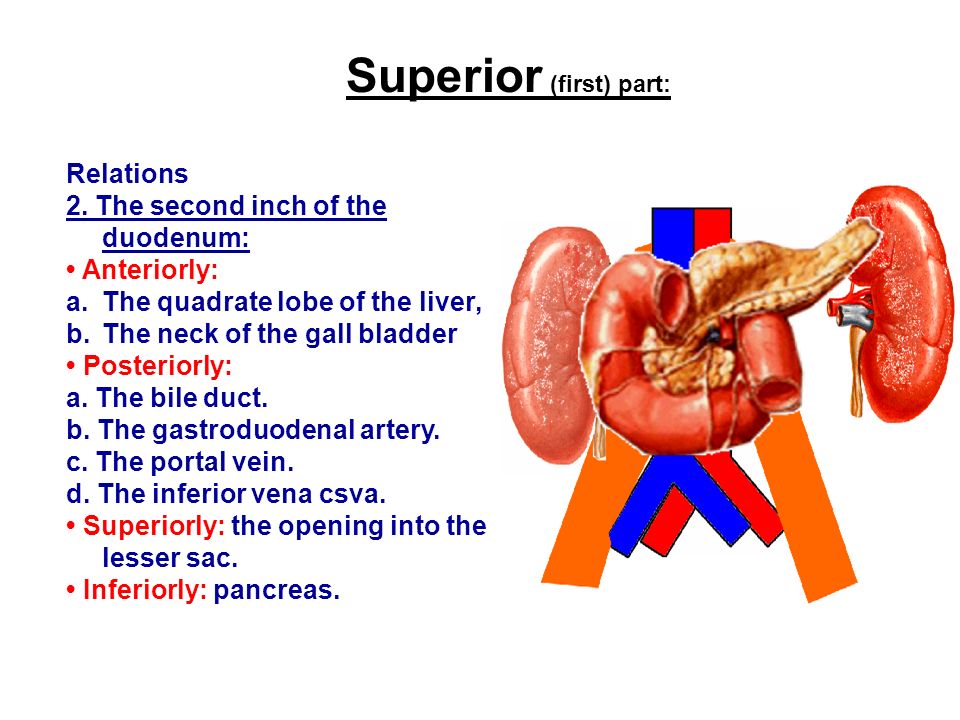 Superior (first) part:

Relations
2. The second inch of the duodenum:
• Anteriorly:
a. The quadrate lobe of the liver,
b. The neck of the gall bladder
• Posteriorly:
a. The bile duct.
b. The gastroduodenal artery.
c. The portal vein.
d. The inferior vena csva.
• Superiorly: the opening into the lesser sac.
• Inferiorly: pancreas.